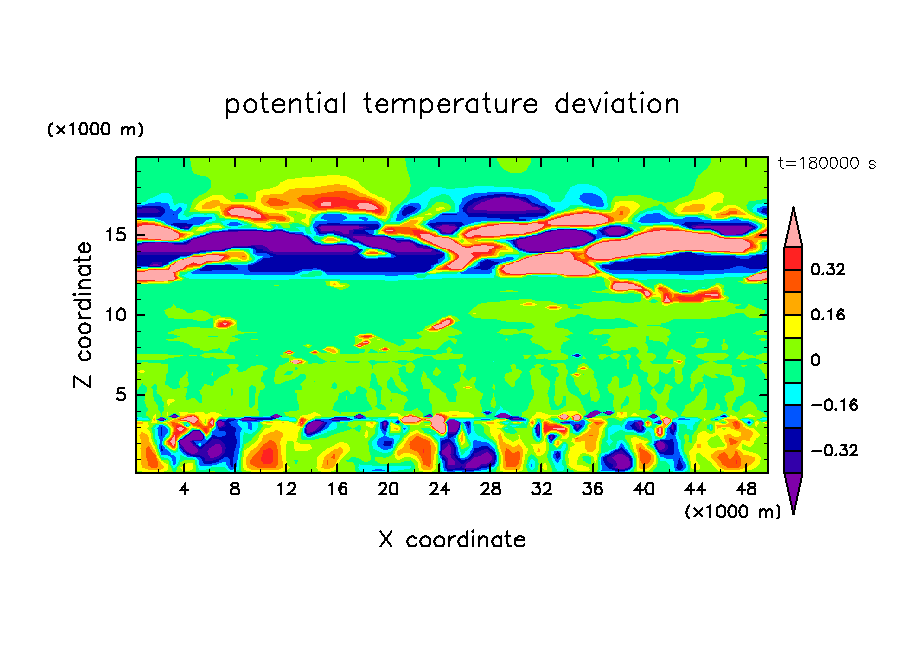 potential temperature deviation

(×1000 m)

t=180000 s

Z coordinate

15
10
5

4 8 12 16 20 24 28 32 36 40 44 48

(×1000 m)

X coordinate

0.32
0.16
0
−0.16
−0.32